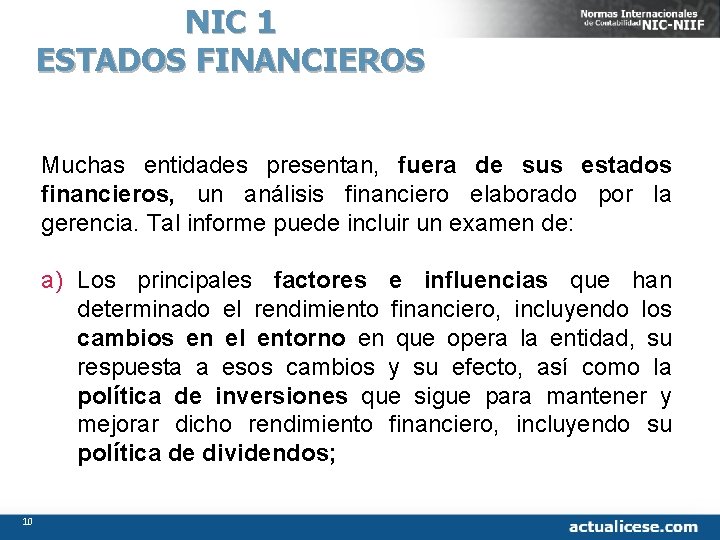 NIC 1
ESTADOS FINANCIEROS

Normas Internacionales de Contabilidad NIC-NIIF

Muchas entidades presentan, fuera de sus estados financieros, un análisis financiero elaborado por la gerencia. Tal informe puede incluir un examen de:

a) Los principales factores e influencias que han determinado el rendimiento financiero, incluyendo los cambios en el entorno en que opera la entidad, su respuesta a esos cambios y su efecto, así como la política de inversiones que sigue para mantener y mejorar dicho rendimiento financiero, incluyendo su política de dividendos;

10

actualicese.com